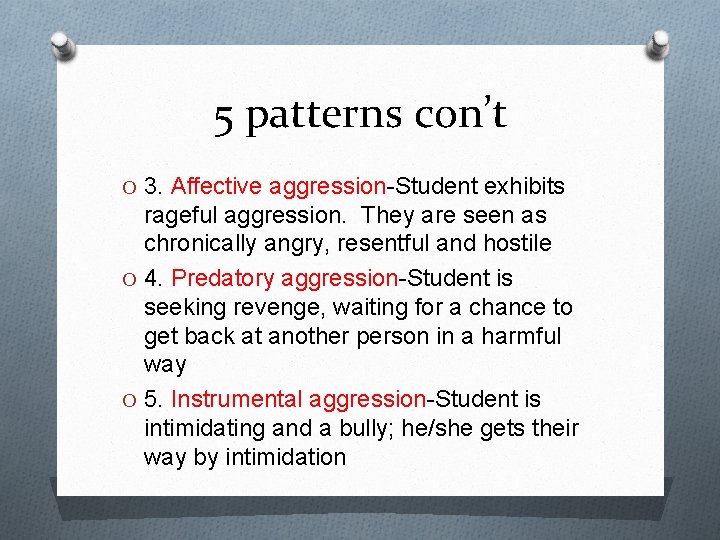 5 patterns con't

O 3. Affective aggression-Student exhibits rageful aggression.  They are seen as chronically angry, resentful and hostile

O 4. Predatory aggression-Student is seeking revenge, waiting for a chance to get back at another person in a harmful way

O 5. Instrumental aggression-Student is intimidating and a bully; he/she gets their way by intimidation